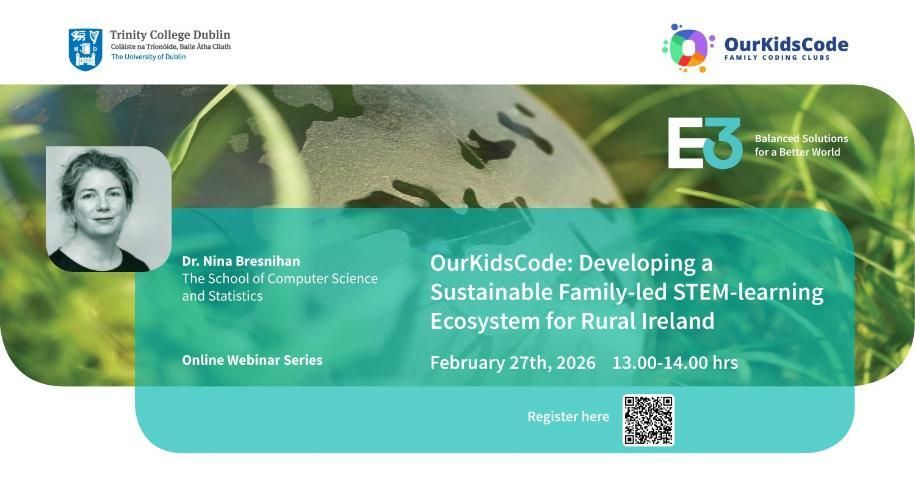 Trinity College Dublin
Coláiste na Tríonóide, Baile Átha Cliath
The University of Dublin

OurKidsCode
FAMILY CODING CLUBS

E3
Balanced Solutions for a Better World

Dr. Nina Bresnihan
The School of Computer Science and Statistics

Online Webinar Series

OurKidsCode: Developing a Sustainable Family-led STEM-learning Ecosystem for Rural Ireland

February 27th, 2026 13.00-14.00 hrs

Register here